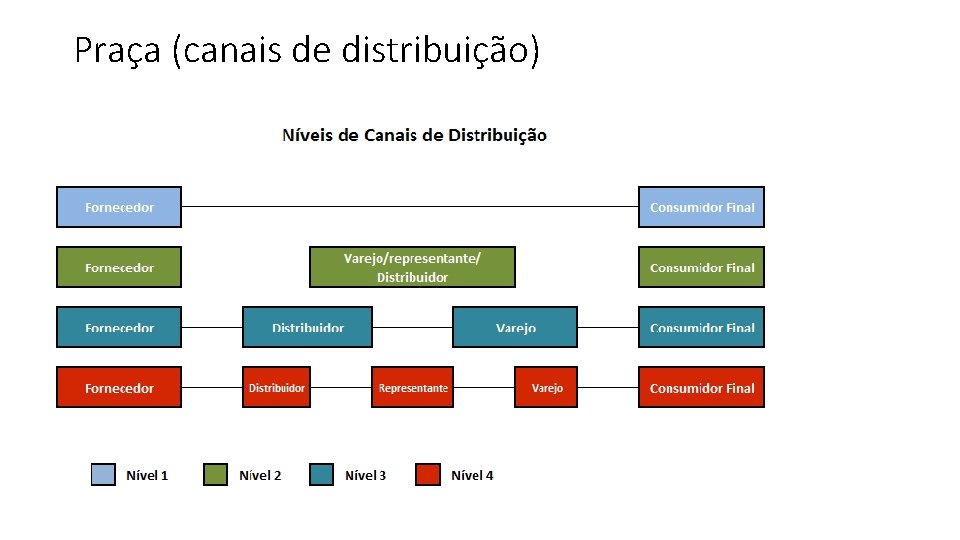 Praça (canais de distribuição)

Níveis de Canais de Distribuição

Fornecedor

Consumidor Final

Fornecedor

Varejo/representante/ Distribuidor

Consumidor Final

Fornecedor

Distribuidor

Varejo

Consumidor Final

Fornecedor

Distribuidor

Representante

Varejo

Consumidor Final

Nível 1

Nível 2

Nível 3

Nível 4